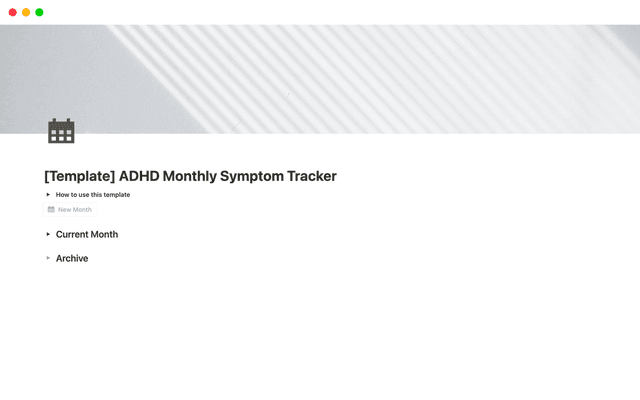 [Template] ADHD Monthly Symptom Tracker

How to use this template

New Month

Current Month

Archive